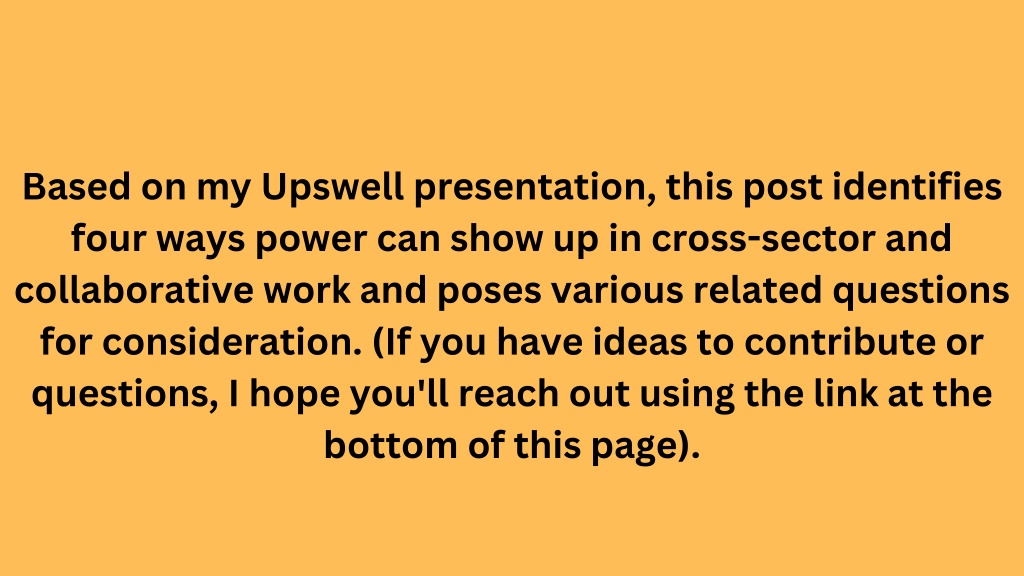 Based on my Upswell presentation, this post identifies four ways power can show up in cross-sector and collaborative work and poses various related questions for consideration. (If you have ideas to contribute or questions, I hope you'll reach out using the link at the bottom of this page).